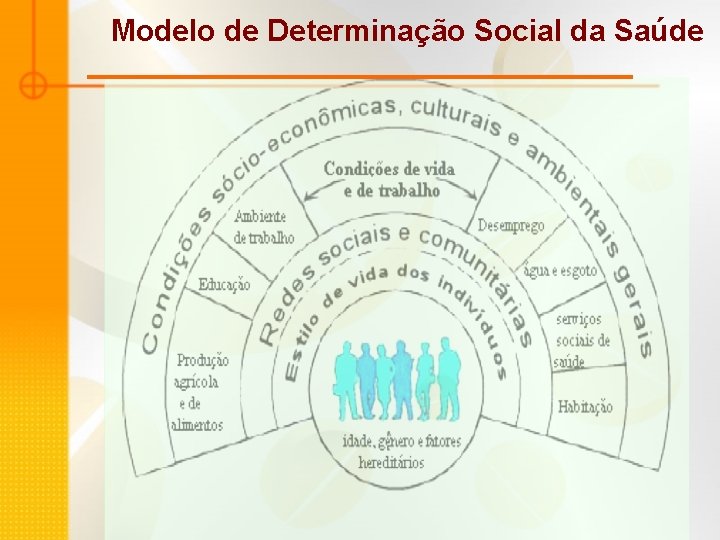 Modelo de Determinação Social da Saúde

Condições sócio-econômicas, culturais e ambientais gerais

Condições de vida e de trabalho

Ambiente de trabalho

Educação

Produção agrícola e de alimentos

Desemprego

água e esgoto

serviços sociais de saúde

Habitação

Redes sociais e comunitárias

Estilo de vida dos indivíduos

idade, gênero e fatores hereditários